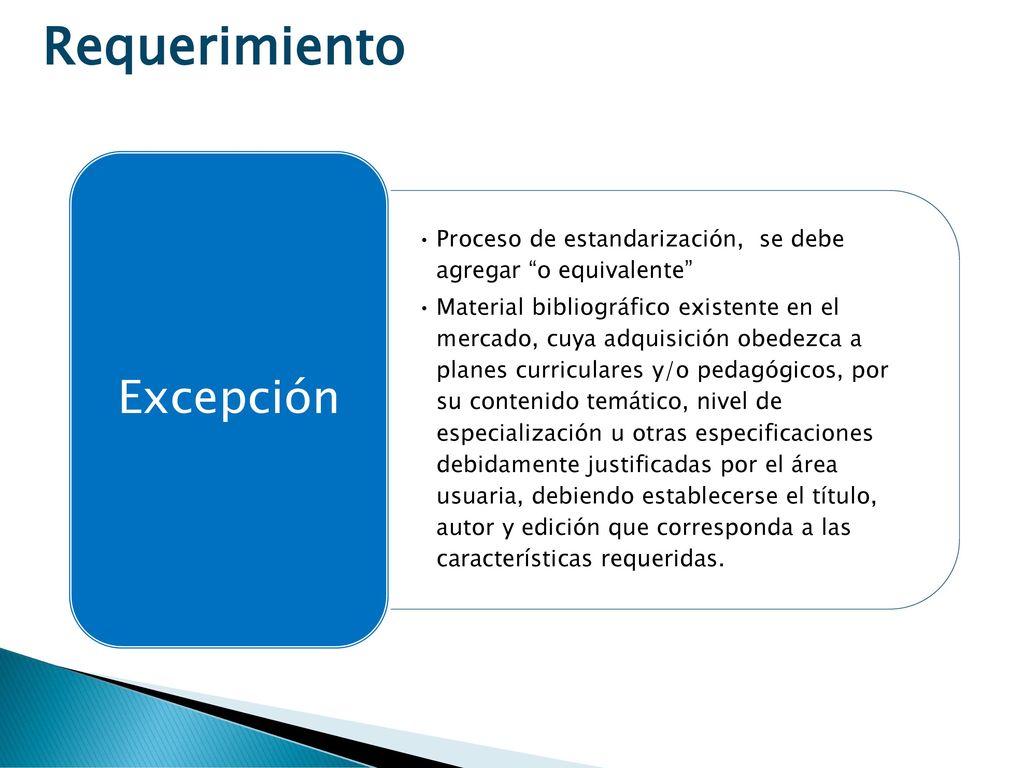 Requerimiento

Excepción

• Proceso de estandarización, se debe agregar “o equivalente”
• Material bibliográfico existente en el mercado, cuya adquisición obedezca a planes curriculares y/o pedagógicos, por su contenido temático, nivel de especialización u otras especificaciones debidamente justificadas por el área usuaria, debiendo establecerse el título, autor y edición que corresponda a las características requeridas.